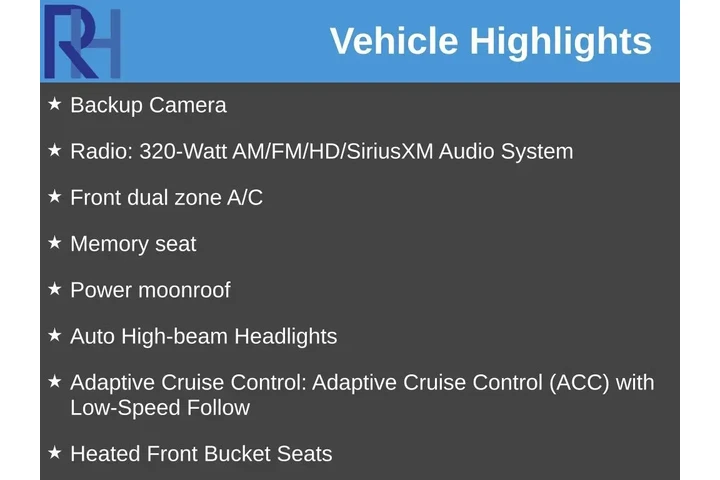 RH

Vehicle Highlights

★ Backup Camera

★ Radio: 320-Watt AM/FM/HD/SiriusXM Audio System

★ Front dual zone A/C

★ Memory seat

★ Power moonroof

★ Auto High-beam Headlights

★ Adaptive Cruise Control: Adaptive Cruise Control (ACC) with Low-Speed Follow

★ Heated Front Bucket Seats